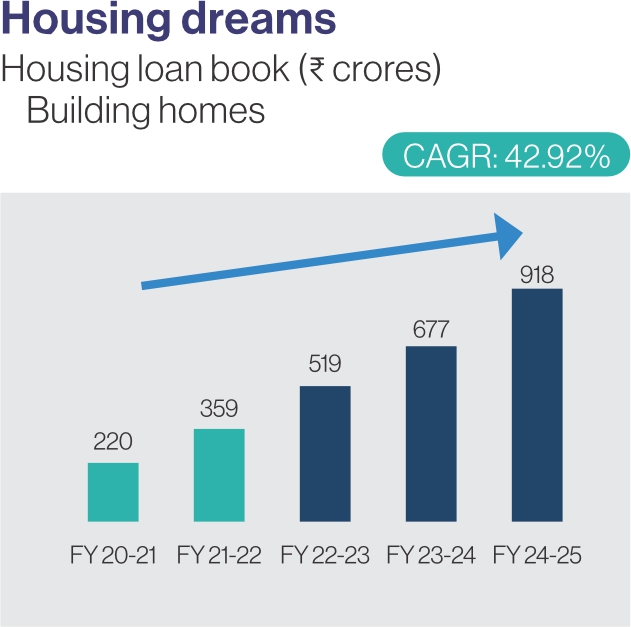 Housing dreams

Housing loan book (₹ crores)
Building homes

CAGR: 42.92%

220
359
519
677
918

FY 20-21
FY 21-22
FY 22-23
FY 23-24
FY 24-25